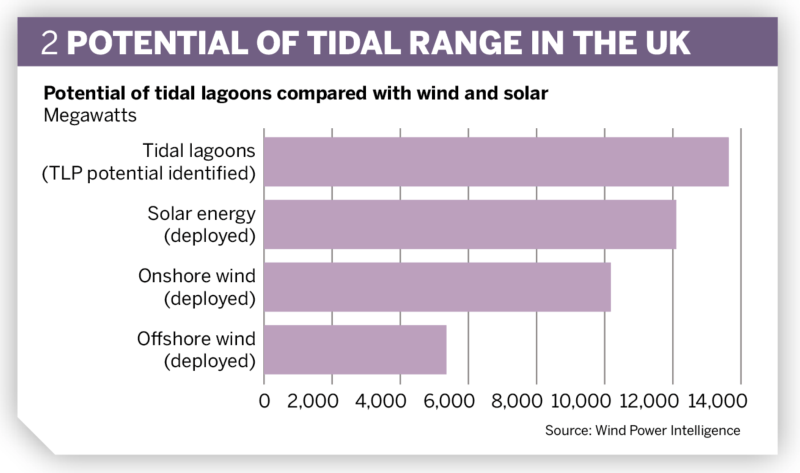 2 POTENTIAL OF TIDAL RANGE IN THE UK

Potential of tidal lagoons compared with wind and solar
Megawatts

Tidal lagoons (TLP potential identified)
Solar energy (deployed)
Onshore wind (deployed)
Offshore wind (deployed)

0 2,000 4,000 6,000 8,000 10,000 12,000 14,000

Source: Wind Power Intelligence